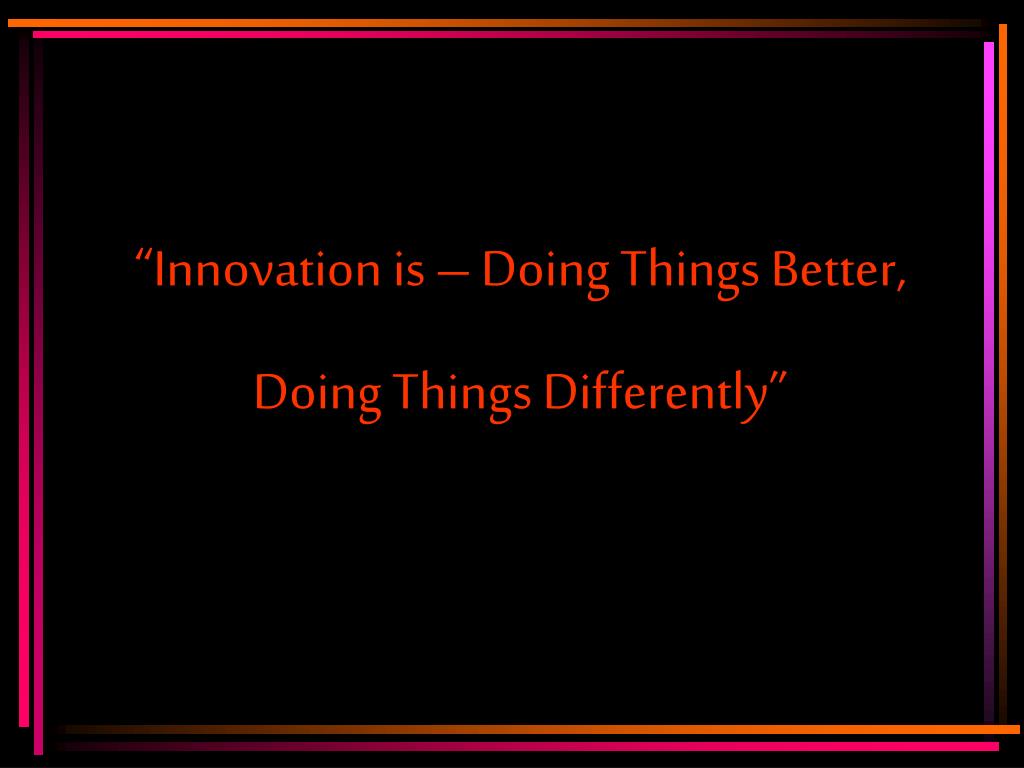 “Innovation is – Doing Things Better,

Doing Things Differently”